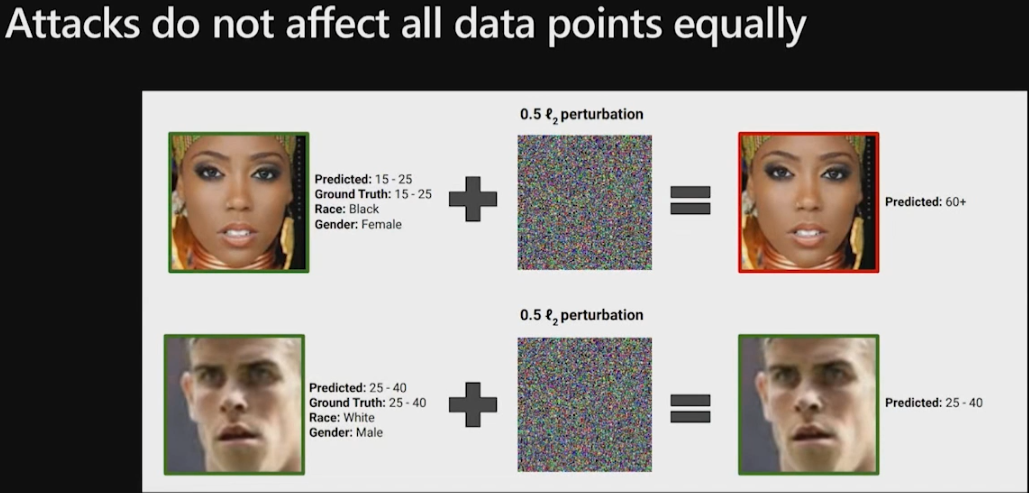 Attacks do not affect all data points equally

0.5 $\ell_2$ perturbation

Predicted: 15 - 25
Ground Truth: 15 - 25
Race: Black
Gender: Female

Predicted: 60+

0.5 $\ell_2$ perturbation

Predicted: 25 - 40
Ground Truth: 25 - 40
Race: White
Gender: Male

Predicted: 25 - 40